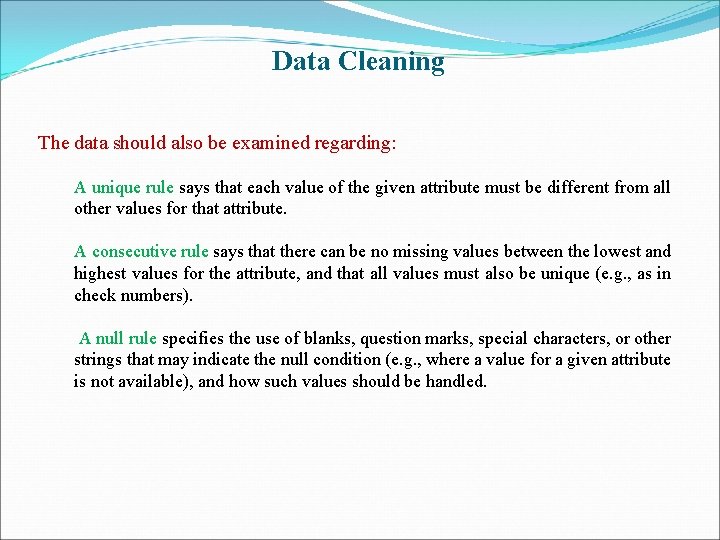 Data Cleaning

The data should also be examined regarding:

A unique rule says that each value of the given attribute must be different from all other values for that attribute.

A consecutive rule says that there can be no missing values between the lowest and highest values for the attribute, and that all values must also be unique (e.g., as in check numbers).

A null rule specifies the use of blanks, question marks, special characters, or other strings that may indicate the null condition (e.g., where a value for a given attribute is not available), and how such values should be handled.